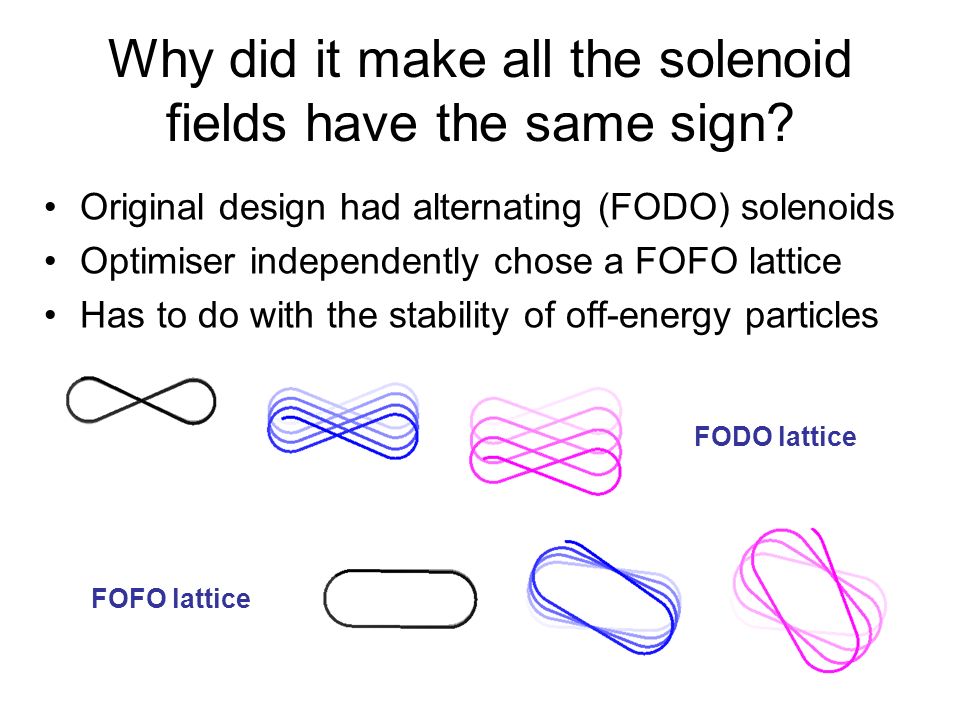 Why did it make all the solenoid fields have the same sign?

• Original design had alternating (FODO) solenoids
• Optimiser independently chose a FOFO lattice
• Has to do with the stability of off-energy particles

FODO lattice

FOFO lattice